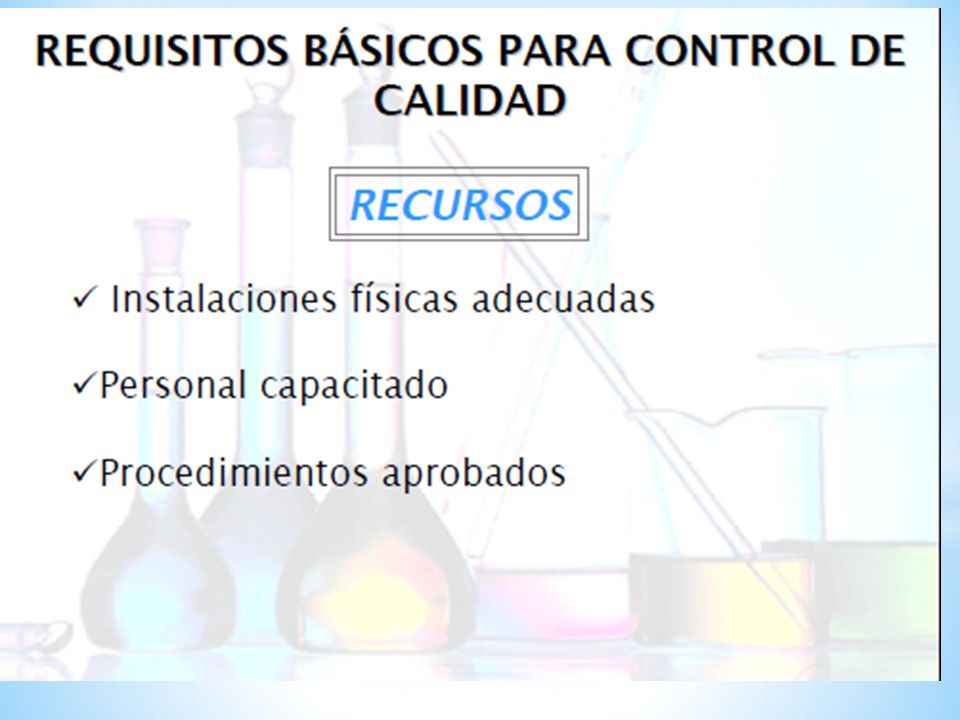 REQUISITOS BÁSICOS PARA CONTROL DE CALIDAD

RECURSOS

✓ Instalaciones físicas adecuadas

✓Personal capacitado

✓Procedimientos aprobados